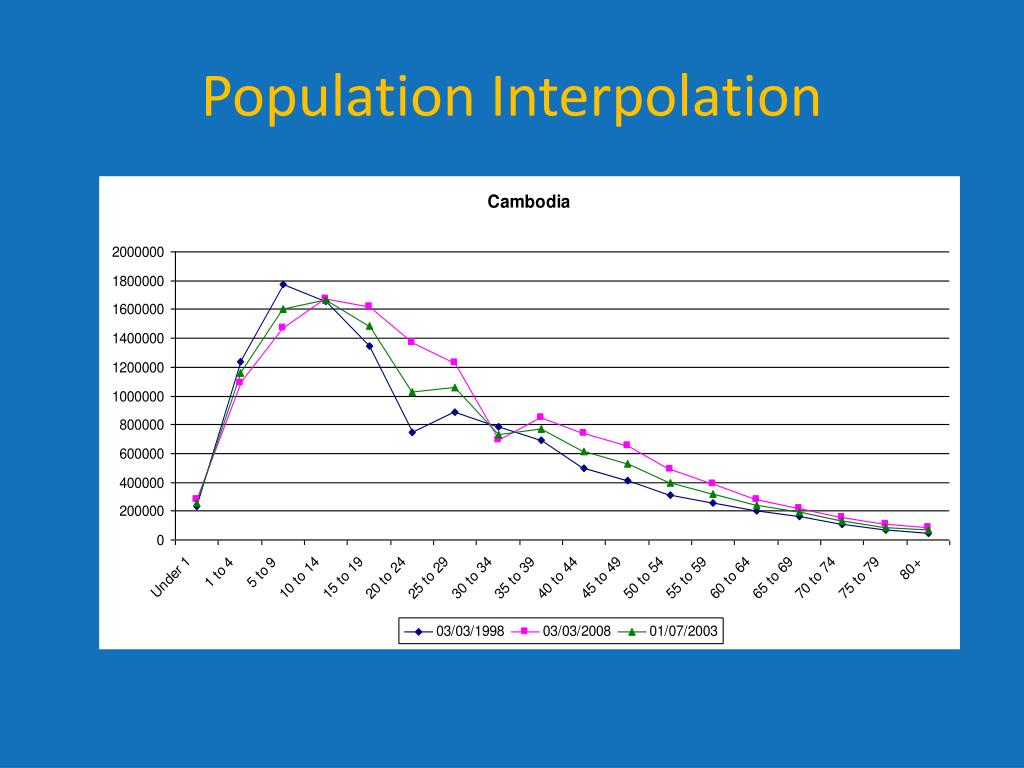 Population Interpolation

Cambodia

2000000
1800000
1600000
1400000
1200000
1000000
800000
600000
400000
200000
0

Under 1
1 to 4
5 to 9
10 to 14
15 to 19
20 to 24
25 to 29
30 to 34
35 to 39
40 to 44
45 to 49
50 to 54
55 to 59
60 to 64
65 to 69
70 to 74
75 to 79
80+

03/03/1998
03/03/2008
01/07/2003